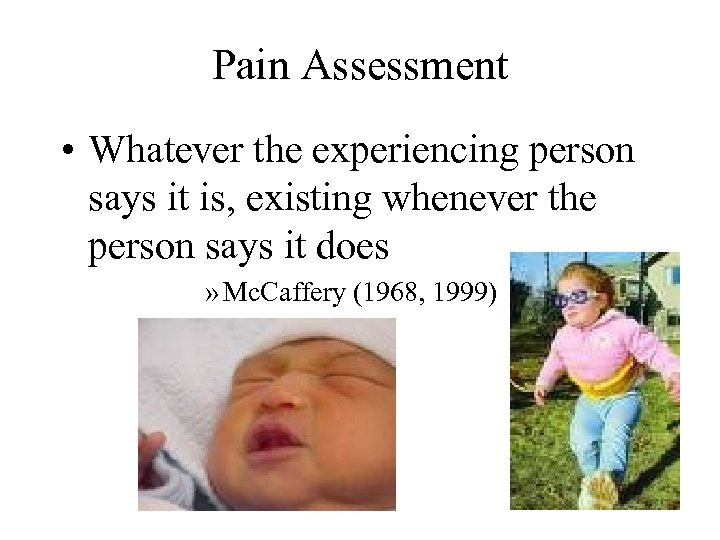 Pain Assessment

• Whatever the experiencing person says it is, existing whenever the person says it does

» McCaffery (1968, 1999)